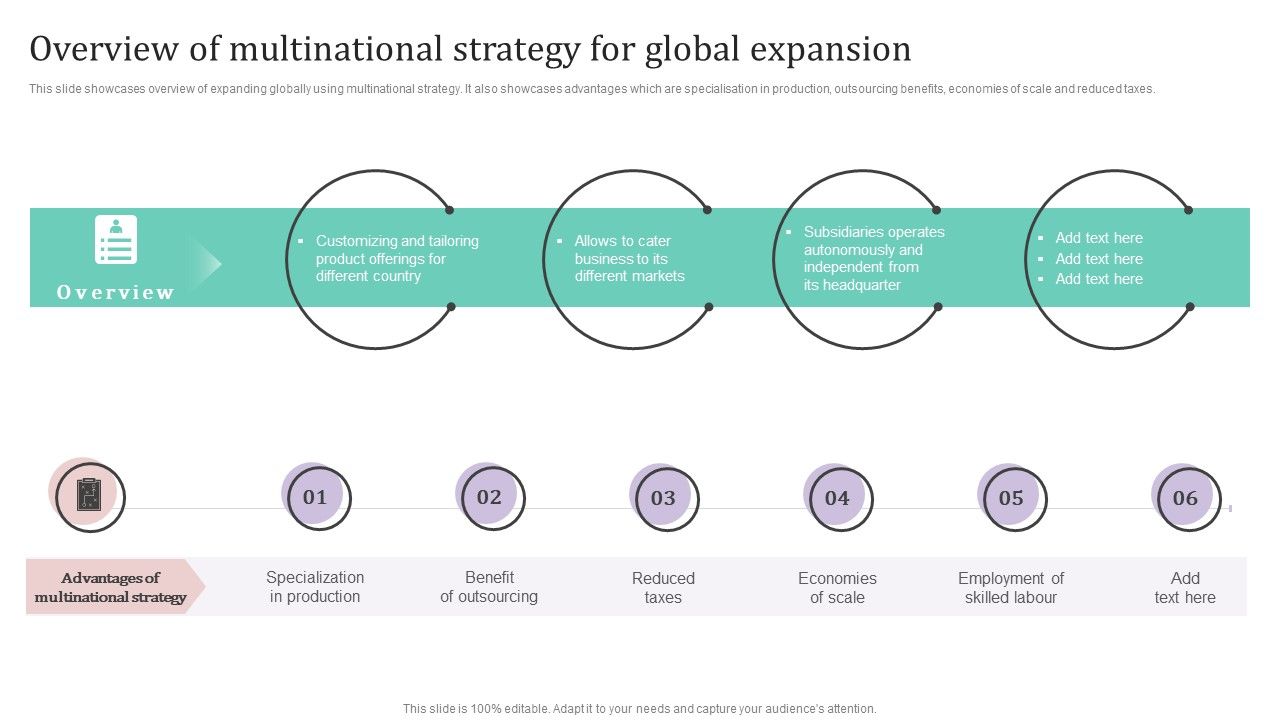 Overview of multinational strategy for global expansion

This slide showcases overview of expanding globally using multinational strategy. It also showcases advantages which are specialisation in production, outsourcing benefits, economies of scale and reduced taxes.

Overview

▪ Customizing and tailoring product offerings for different country

▪ Allows to cater business to its different markets

▪ Subsidiaries operates autonomously and independent from its headquarter

▪ Add text here
▪ Add text here
▪ Add text here

01

02

03

04

05

06

Advantages of multinational strategy

Specialization in production

Benefit of outsourcing

Reduced taxes

Economies of scale

Employment of skilled labour

Add text here

This slide is 100% editable. Adapt it to your needs and capture your audience's attention.